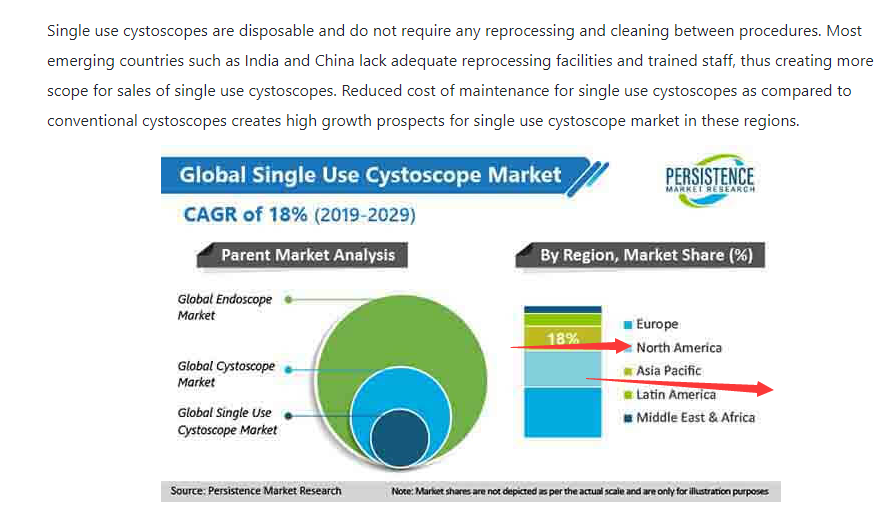 Single use cystoscopes are disposable and do not require any reprocessing and cleaning between procedures. Most emerging countries such as India and China lack adequate reprocessing facilities and trained staff, thus creating more scope for sales of single use cystoscopes. Reduced cost of maintenance for single use cystoscopes as compared to conventional cystoscopes creates high growth prospects for single use cystoscope market in these regions.

Global Single Use Cystoscope Market

PERSISTENCE MARKET RESEARCH

CAGR of 18% (2019-2029)

Parent Market Analysis

Global Endoscope Market

Global Cystoscope Market

Global Single Use Cystoscope Market

By Region, Market Share (%)

18%

Europe
North America
Asia Pacific
Latin America
Middle East & Africa

Source: Persistence Market Research

Note: Market shares are not depicted as per the actual scale and are only for illustration purposes